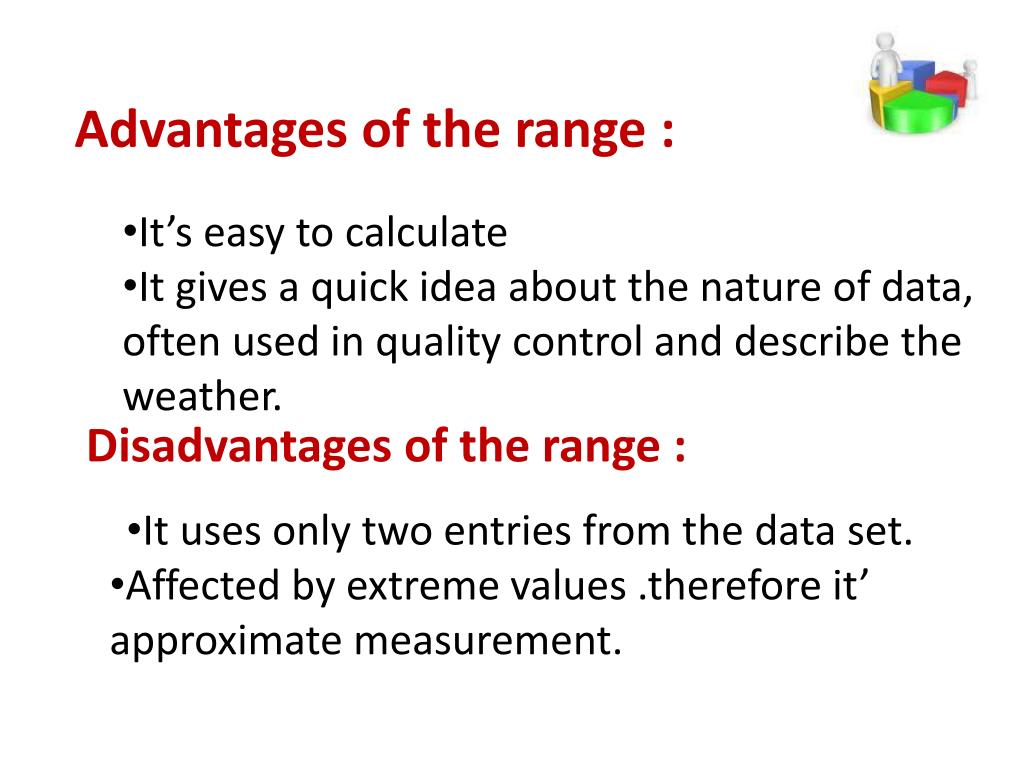 Advantages of the range :

•It’s easy to calculate
•It gives a quick idea about the nature of data, often used in quality control and describe the weather.

Disadvantages of the range :

•It uses only two entries from the data set.
•Affected by extreme values .therefore it’ approximate measurement.